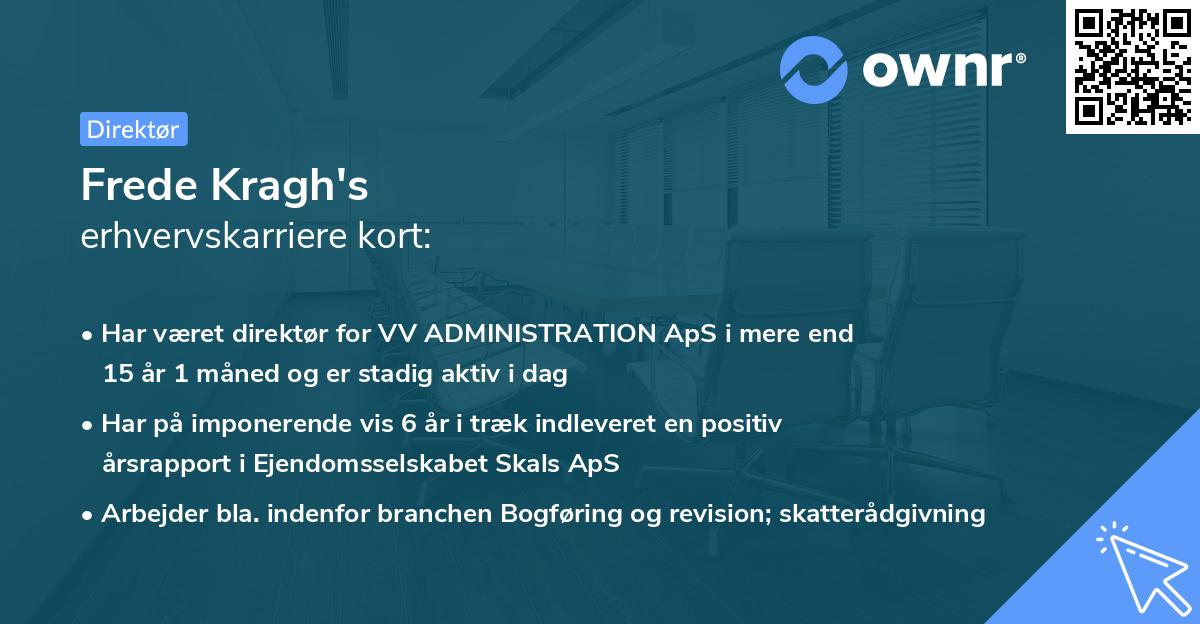 ownr®

Direktør

Frede Kragh's
erhvervskarriere kort:

• Har været direktør for VV ADMINISTRATION ApS i mere end 15 år 1 måned og er stadig aktiv i dag

• Har på imponerende vis 6 år i træk indleveret en positiv årsrapport i Ejendomsselskabet Skals ApS

• Arbejder bla. indenfor branchen Bogføring og revision; skatterådgivning